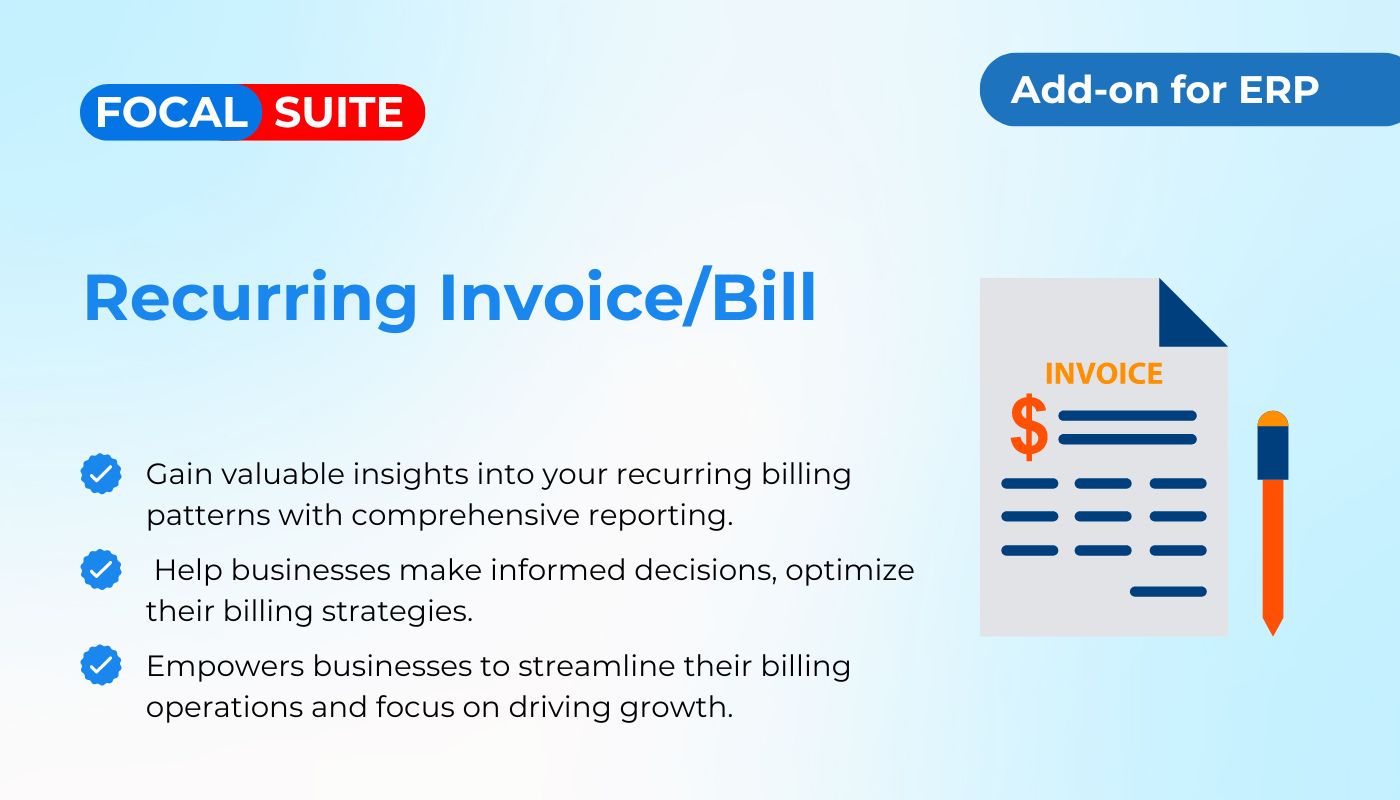 FOCAL SUITE

Add-on for ERP

Recurring Invoice/Bill

Gain valuable insights into your recurring billing patterns with comprehensive reporting.

Help businesses make informed decisions, optimize their billing strategies.

Empowers businesses to streamline their billing operations and focus on driving growth.

INVOICE

$